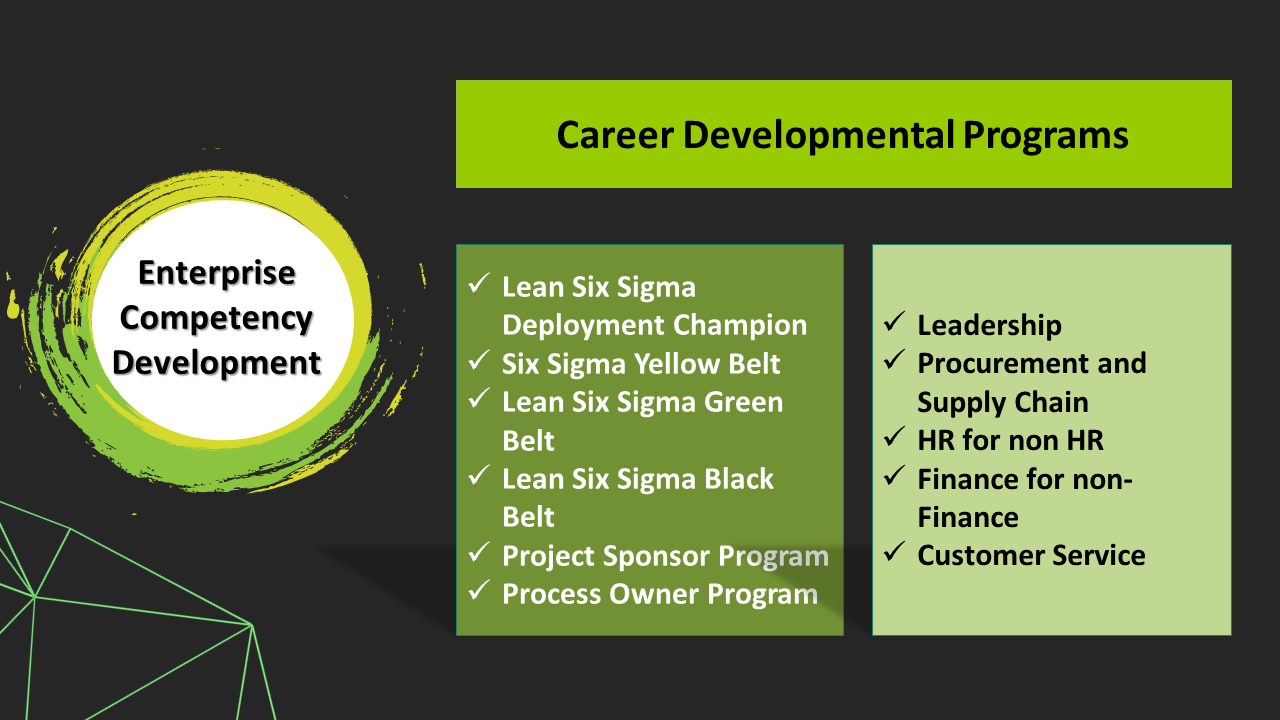 Enterprise Competency Development

Career Developmental Programs

✓ Lean Six Sigma Deployment Champion
✓ Six Sigma Yellow Belt
✓ Lean Six Sigma Green Belt
✓ Lean Six Sigma Black Belt
✓ Project Sponsor Program
✓ Process Owner Program

✓ Leadership
✓ Procurement and Supply Chain
✓ HR for non HR
✓ Finance for non-Finance
✓ Customer Service